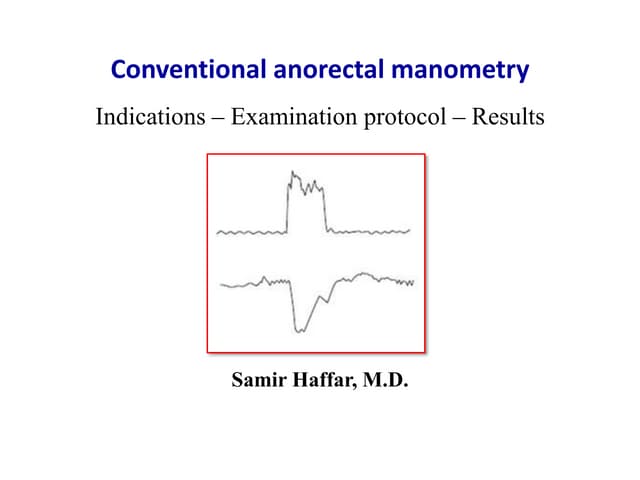 Conventional anorectal manometry

Indications – Examination protocol – Results

Samir Haffar, M.D.